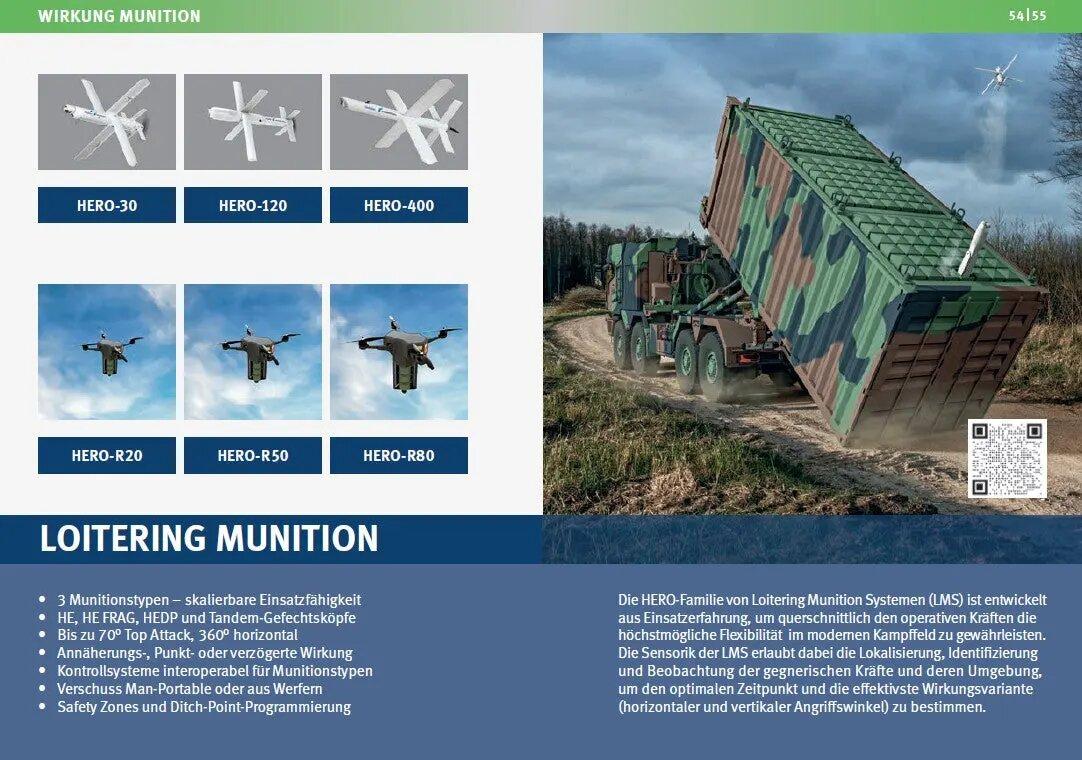 WIRKUNG MUNITION

54|55

HERO-30

HERO-120

HERO-400

HERO-R20

HERO-R50

HERO-R80

LOITERING MUNITION

- 3 Munitionstypen – skalierbare Einsatzfähigkeit
- HE, HE FRAG, HEDP und Tandem-Gefechtsköpfe
- Bis zu 70° Top Attack, 360° horizontal
- Annäherungs-, Punkt- oder verzögerte Wirkung
- Kontrollsysteme interoperabel für Munitionstypen
- Verschuss Man-Portable oder aus Werfern
- Safety Zones und Ditch-Point-Programmierung

Die HERO-Familie von Loitering Munition Systemen (LMS) ist entwickelt aus Einsatzerfahrung, um querschnittlich den operativen Kräften die höchstmögliche Flexibilität im modernen Kampffeld zu gewährleisten. Die Sensorik der LMS erlaubt dabei die Lokalisierung, Identifizierung und Beobachtung der gegnerischen Kräfte und deren Umgebung, um den optimalen Zeitpunkt und die effektivste Wirkungsvariante (horizontaler und vertikaler Angriffswinkel) zu bestimmen.